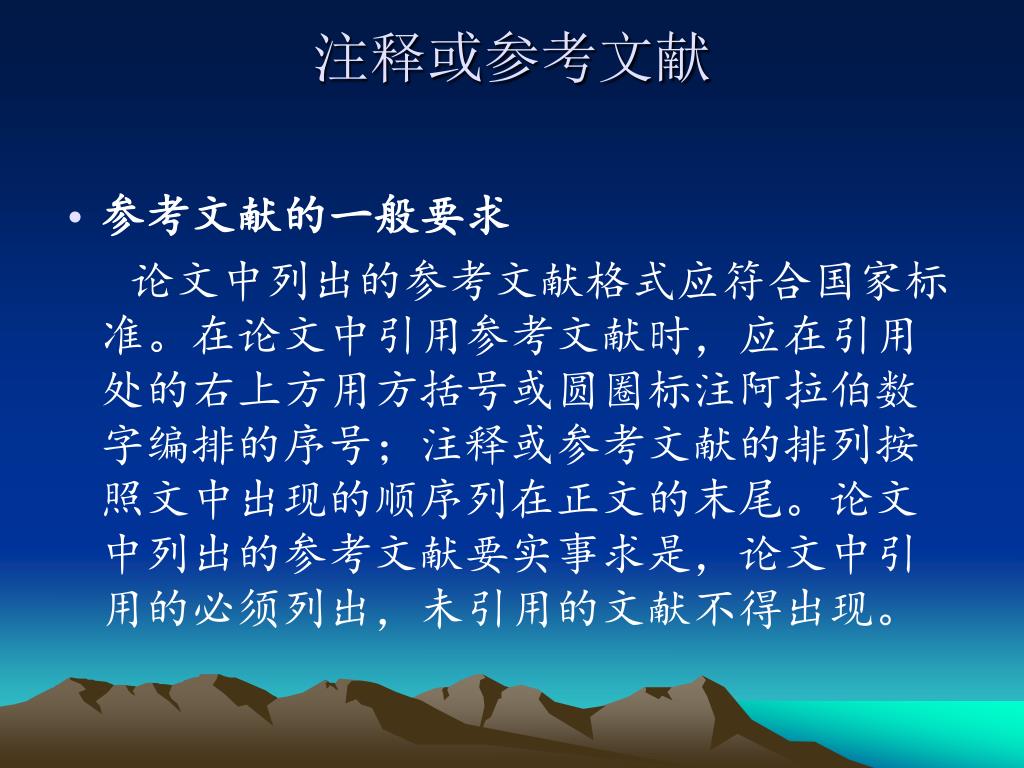 注释或参考文献

• 参考文献的一般要求

论文中列出的参考文献格式应符合国家标准。在论文中引用参考文献时，应在引用处的右上方用方括号或圆圈标注阿拉伯数字编排的序号；注释或参考文献的排列按照文中出现的顺序列在正文的末尾。论文中列出的参考文献要实事求是，论文中引用的必须列出，未引用的文献不得出现。